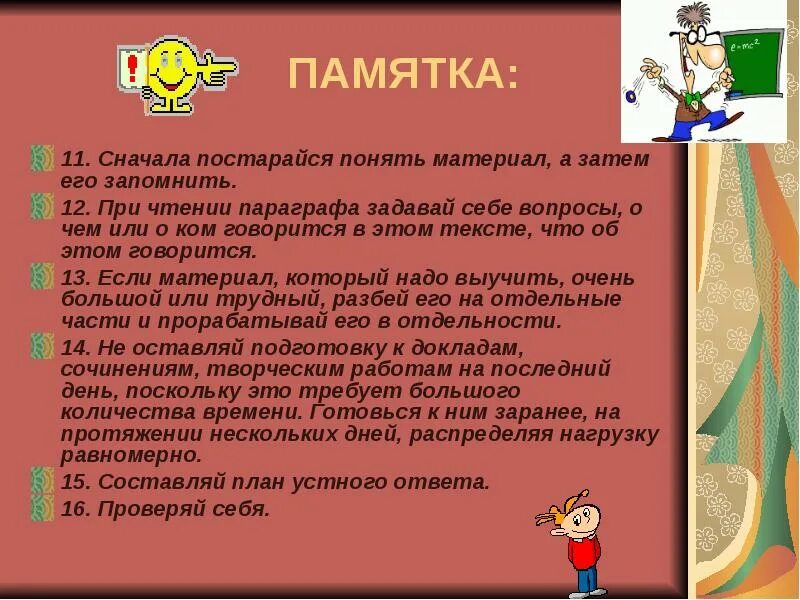 ПАМЯТКА:

$e=mc^2$

11. Сначала постарайся понять материал, а затем его запомнить.

12. При чтении параграфа задавай себе вопросы, о чем или о ком говорится в этом тексте, что об этом говорится.

13. Если материал, который надо выучить, очень большой или трудный, разбей его на отдельные части и прорабатывай его в отдельности.

14. Не оставляй подготовку к докладам, сочинениям, творческим работам на последний день, поскольку это требует большого количества времени. Готовься к ним заранее, на протяжении нескольких дней, распределяя нагрузку равномерно.

15. Составляй план устного ответа.

16. Проверяй себя.